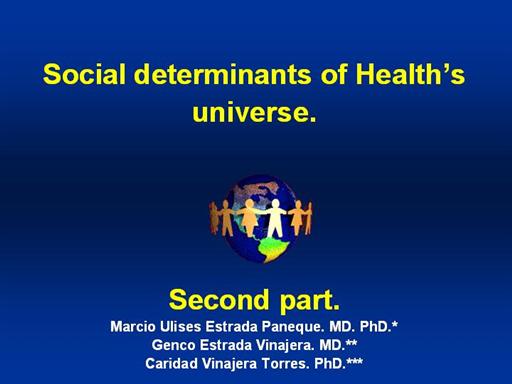 Social determinants of Health's universe.

Second part.

Marcio Ulises Estrada Paneque. MD. PhD.*
Genco Estrada Vinajera. MD.**
Caridad Vinajera Torres. PhD.***